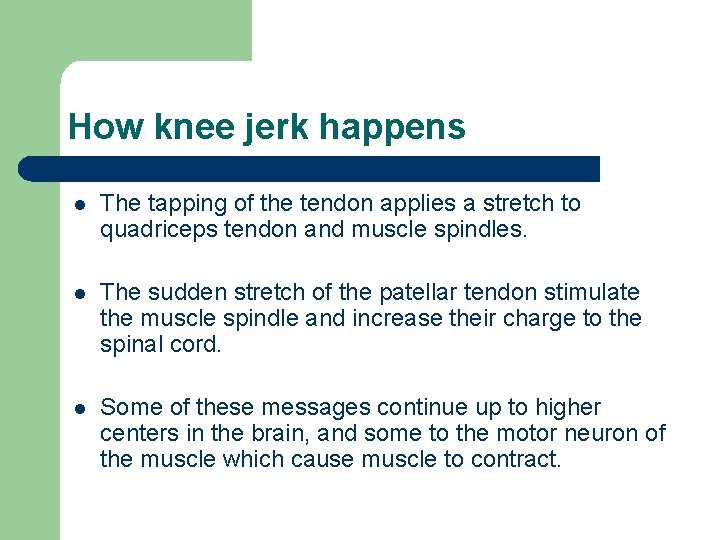 How knee jerk happens

- The tapping of the tendon applies a stretch to quadriceps tendon and muscle spindles.

- The sudden stretch of the patellar tendon stimulate the muscle spindle and increase their charge to the spinal cord.

- Some of these messages continue up to higher centers in the brain, and some to the motor neuron of the muscle which cause muscle to contract.